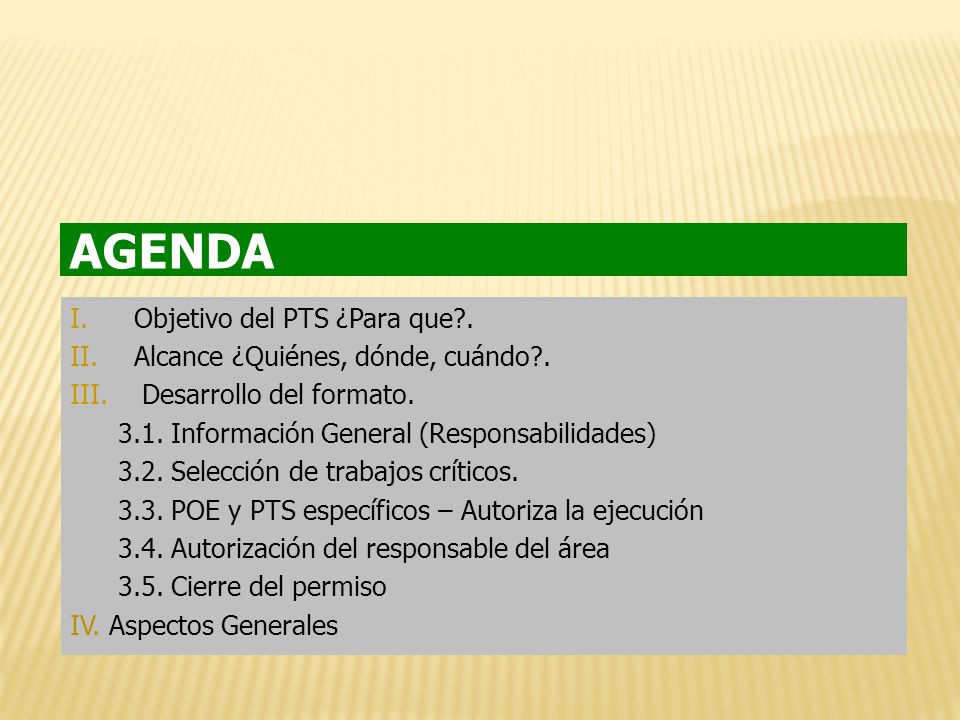 AGENDA

I. Objetivo del PTS ¿Para que?.
II. Alcance ¿Quiénes, dónde, cuándo?.
III. Desarrollo del formato.
3.1. Información General (Responsabilidades)
3.2. Selección de trabajos críticos.
3.3. POE y PTS específicos – Autoriza la ejecución
3.4. Autorización del responsable del área
3.5. Cierre del permiso
IV. Aspectos Generales